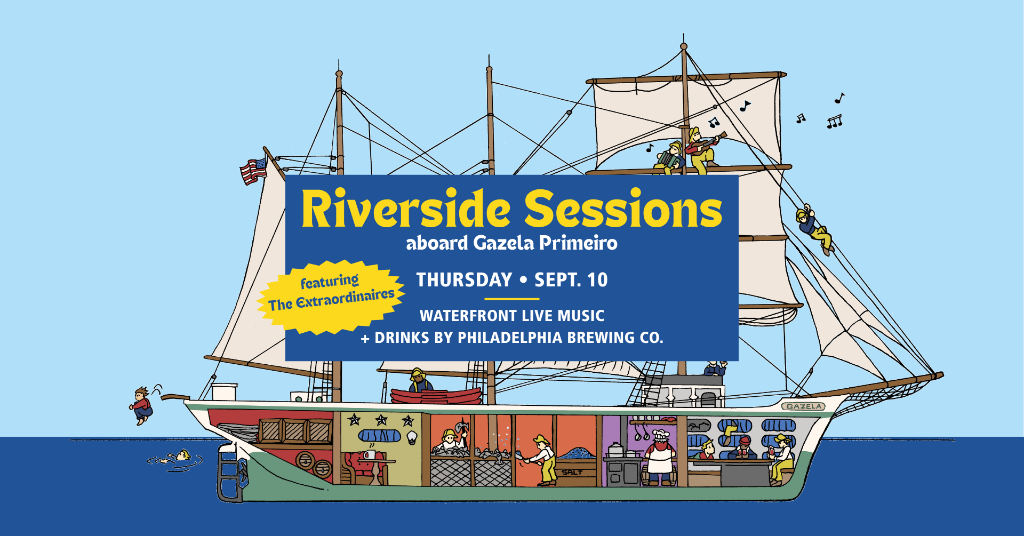 Riverside Sessions
aboard Gazela Primeiro

featuring The Extraordinaires

THURSDAY • SEPT. 10

WATERFRONT LIVE MUSIC
+ DRINKS BY PHILADELPHIA BREWING CO.

GAZELA

SALT